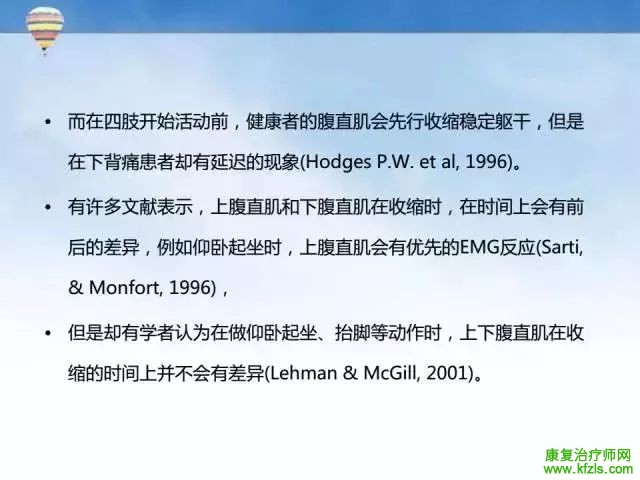 • 而在四肢开始活动前，健康者的腹直肌会先行收缩稳定躯干，但是在下背痛患者却有延迟的现象(Hodges P.W. et al, 1996)。

• 有许多文献表示，上腹直肌和下腹直肌在收缩时，在时间上会有前后的差异，例如仰卧起坐时，上腹直肌会有优先的EMG反应(Sarti, & Monfort, 1996)，

• 但是却有学者认为在做仰卧起坐、抬脚等动作时，上下腹直肌在收缩的时间上并不会有差异(Lehman & McGill, 2001)。

康复治疗师网
www.kfzls.com